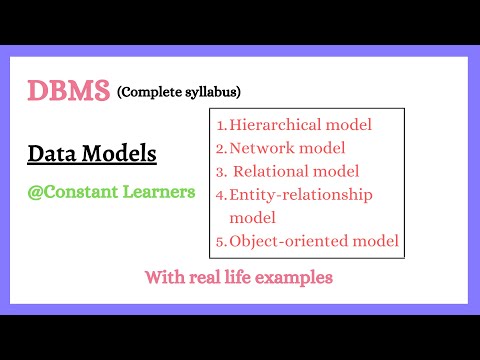 DBMS (Complete syllabus)

Data Models

@Constant Learners

1. Hierarchical model
2. Network model
3. Relational model
4. Entity-relationship model
5. Object-oriented model

With real life examples